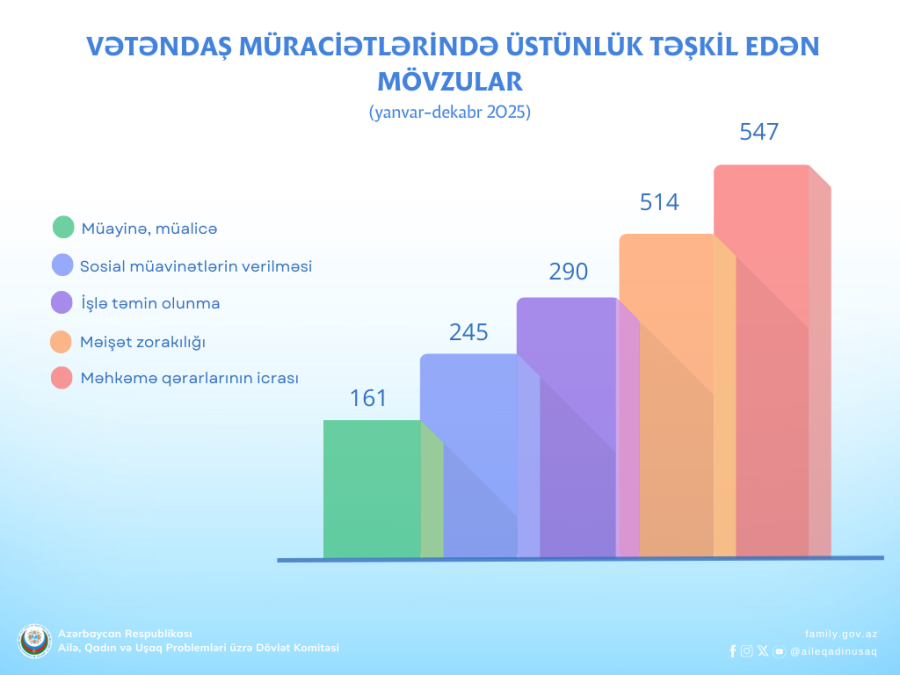 VƏTƏNDAŞ MÜRACİƏTLƏRİNDƏ ÜSTÜNLÜK TƏŞKİL EDƏN MÖVZULAR
(yanvar-dekabr 2025)

Müayinə, müalicə
Sosial müavinətlərin verilməsi
İşlə təmin olunma
Məişət zorakılığı
Məhkəmə qərarlarının icrası

161
245
290
514
547

Azərbaycan Respublikası
Ailə, Qadın və Uşaq Problemləri üzrə Dövlət Komitəsi

family.gov.az
@aileqadinusaq